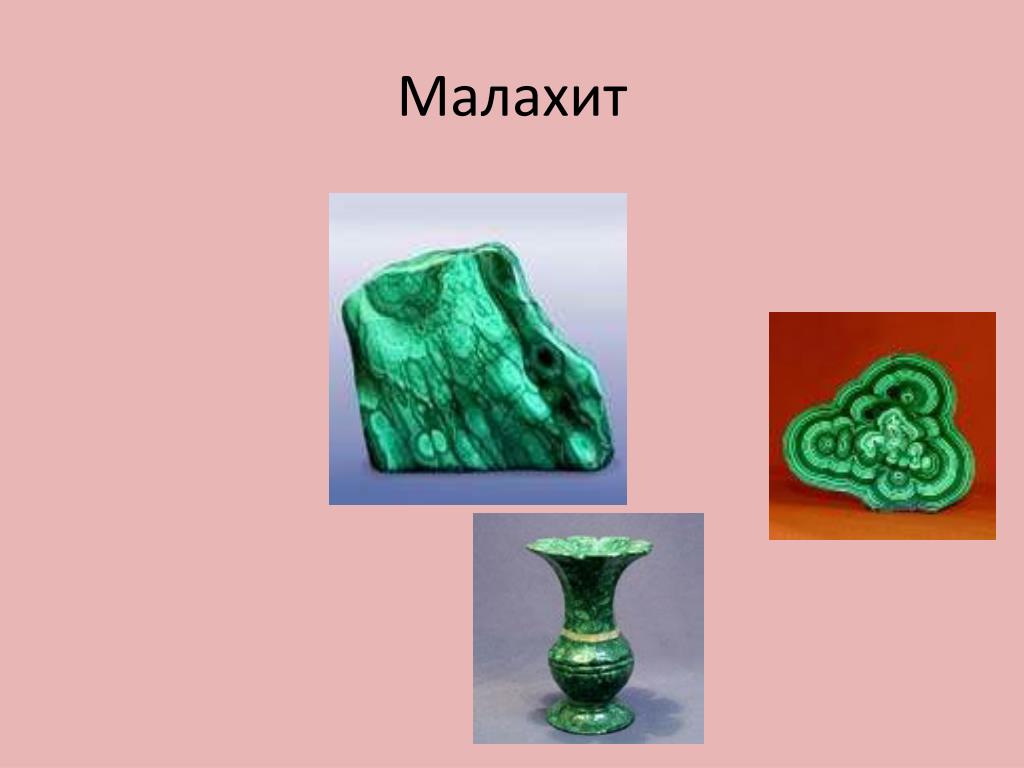 Малахит